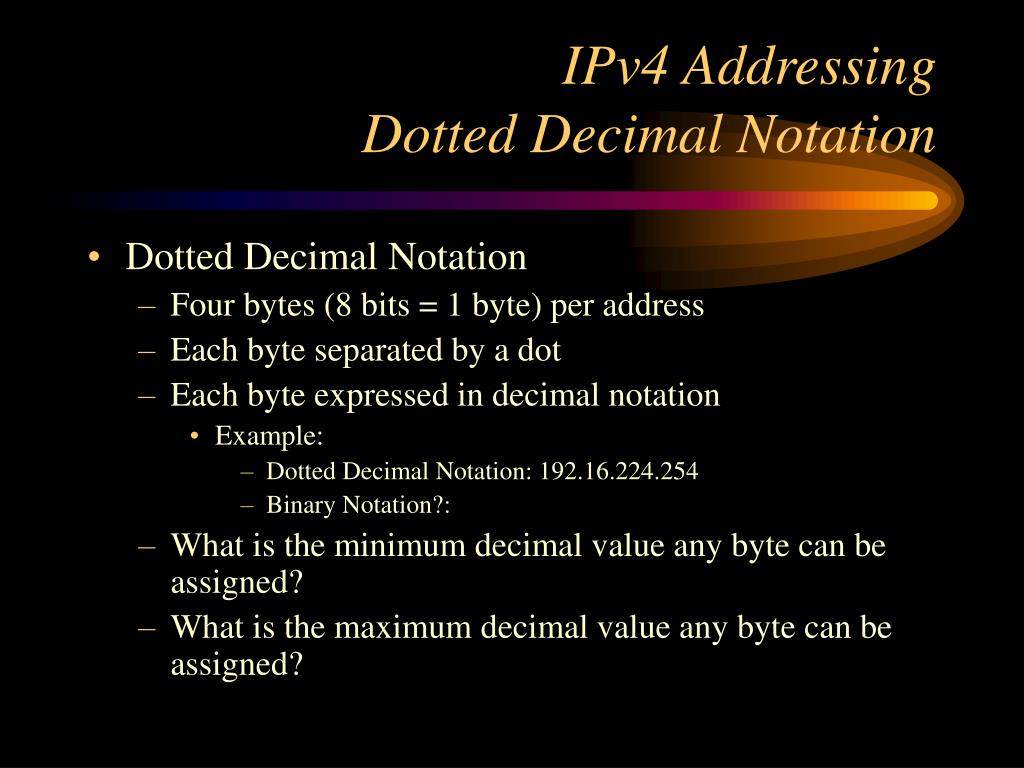 IPv4 Addressing
Dotted Decimal Notation

• Dotted Decimal Notation
– Four bytes (8 bits = 1 byte) per address
– Each byte separated by a dot
– Each byte expressed in decimal notation
• Example:
– Dotted Decimal Notation: 192.16.224.254
– Binary Notation?:
– What is the minimum decimal value any byte can be assigned?
– What is the maximum decimal value any byte can be assigned?